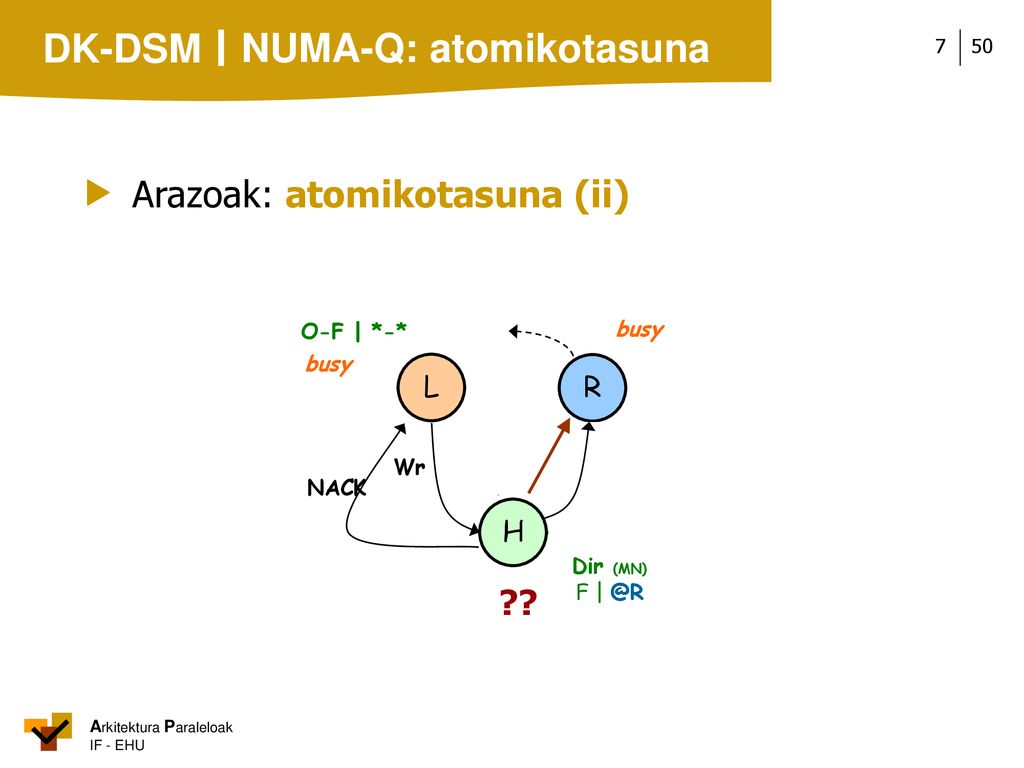 DK-DSM | NUMA-Q: atomikotasuna

7 | 50

Arazoak: atomikotasuna (ii)

O-F | *-*
busy
busy
L
R
Wr
NACK
H
Dir (MN)
F | @R
??

Arkitektura Paraleloak
IF - EHU